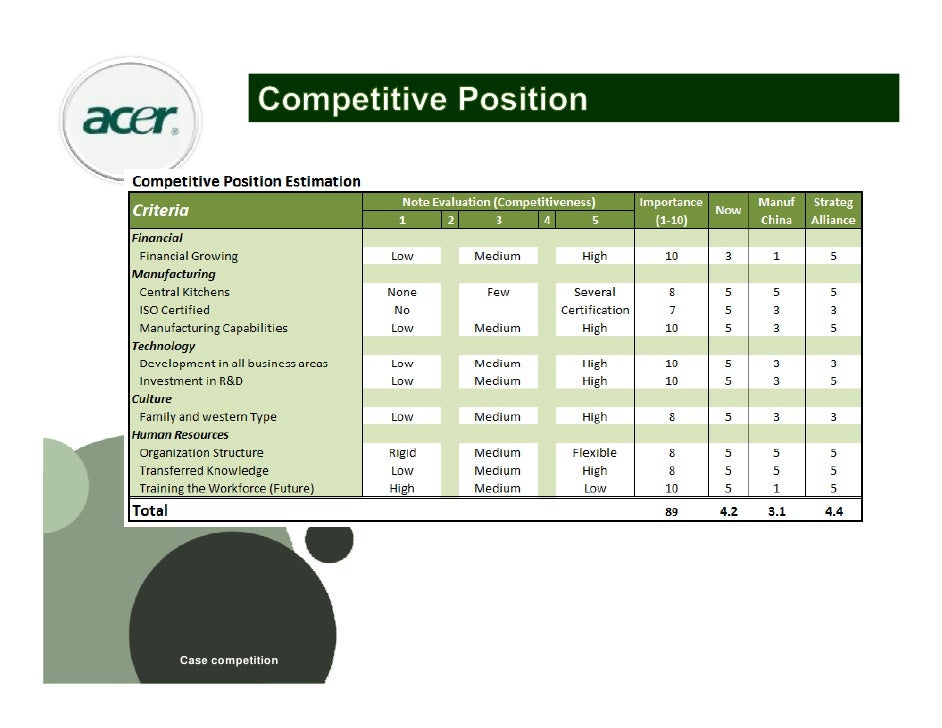 acer

Competitive Position

Competitive Position Estimation

| Criteria | Note Evaluation (Competitiveness) 1 | 2 | 3 | 4 | 5 | Importance (1-10) | Now | Manuf China | Strateg Alliance |
|---|---|---|---|---|---|---|---|---|---|
| Financial | | | | | | | | | |
| Financial Growing | Low | | Medium | | High | 10 | 3 | 1 | 5 |
| Manufacturing | | | | | | | | | |
| Central Kitchens | None | | Few | | Several | 8 | 5 | 5 | 5 |
| ISO Certified | No | | | | Certification | 7 | 5 | 3 | 3 |
| Manufacturing Capabilities | Low | | Medium | | High | 10 | 5 | 3 | 5 |
| Technology | | | | | | | | | |
| Development in all business areas | Low | | Medium | | High | 10 | 5 | 3 | 3 |
| Investment in R&D | Low | | Medium | | High | 10 | 5 | 3 | 5 |
| Culture | | | | | | | | | |
| Family and western Type | Low | | Medium | | High | 8 | 5 | 3 | 3 |
| Human Resources | | | | | | | | | |
| Organization Structure | Rigid | | Medium | | Flexible | 8 | 5 | 5 | 5 |
| Transferred Knowledge | Low | | Medium | | High | 8 | 5 | 5 | 5 |
| Training the Workforce (Future) | High | | Medium | | Low | 10 | 5 | 1 | 5 |
| Total | | | | | | 89 | 4.2 | 3.1 | 4.4 |

Case competition